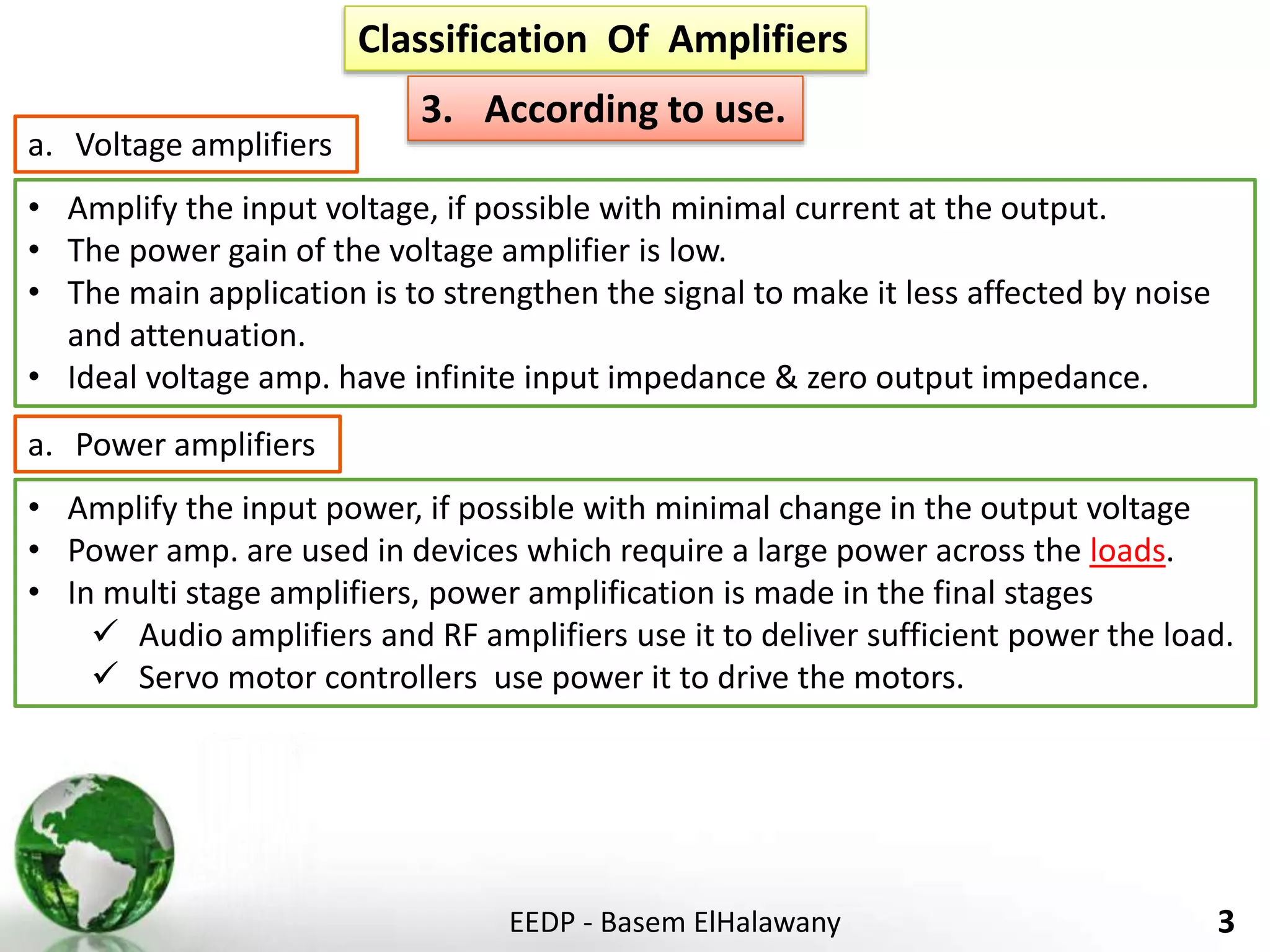 Classification Of Amplifiers

3. According to use.

a. Voltage amplifiers

• Amplify the input voltage, if possible with minimal current at the output.
• The power gain of the voltage amplifier is low.
• The main application is to strengthen the signal to make it less affected by noise and attenuation.
• Ideal voltage amp. have infinite input impedance & zero output impedance.

a. Power amplifiers

• Amplify the input power, if possible with minimal change in the output voltage
• Power amp. are used in devices which require a large power across the loads.
• In multi stage amplifiers, power amplification is made in the final stages
✓ Audio amplifiers and RF amplifiers use it to deliver sufficient power the load.
✓ Servo motor controllers use power it to drive the motors.

EEDP - Basem ElHalawany

3